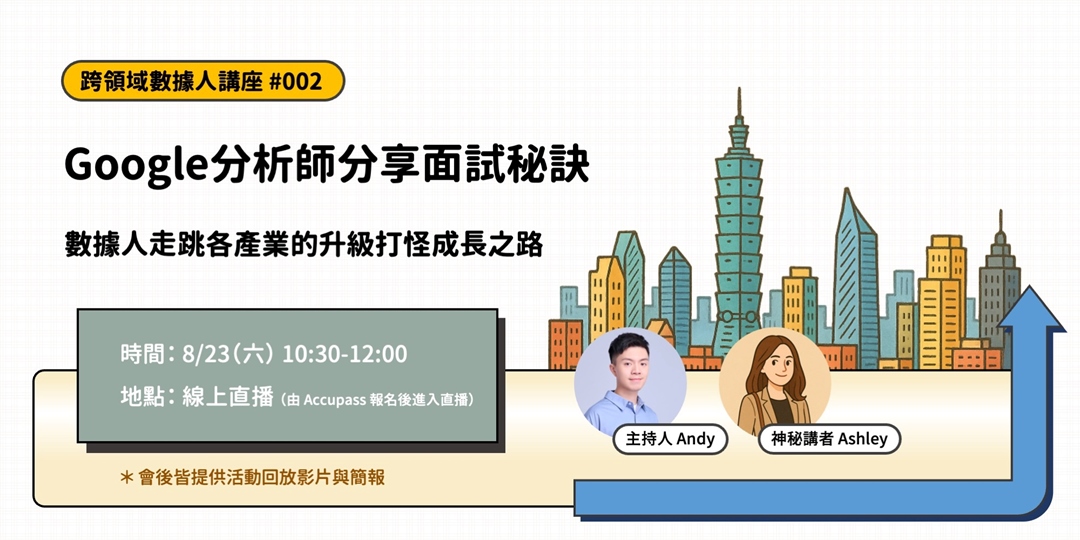 跨領域數據人講座 #002

Google分析師分享面試秘訣

數據人走跳各產業的升級打怪成長之路

時間：8/23（六）10:30-12:00

地點：線上直播（由 Accupass 報名後進入直播）

＊會後皆提供活動回放影片與簡報

主持人 Andy

神秘講者 Ashley